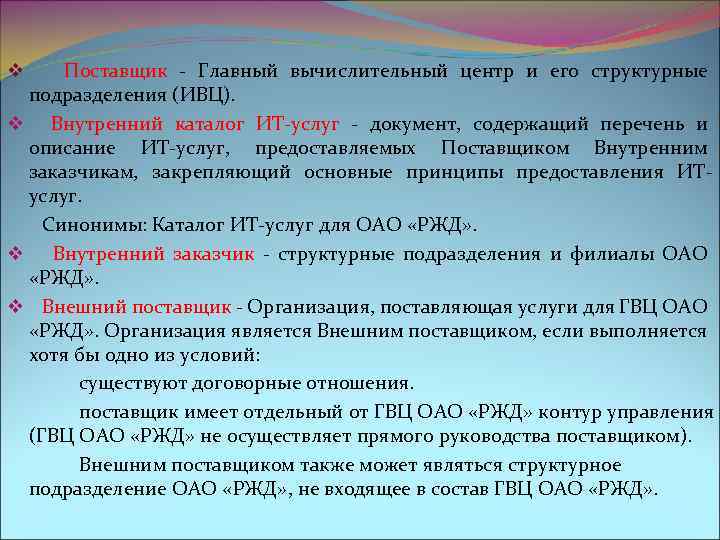 ❖ Поставщик - Главный вычислительный центр и его структурные подразделения (ИВЦ).

❖ Внутренний каталог ИТ-услуг - документ, содержащий перечень и описание ИТ-услуг, предоставляемых Поставщиком Внутренним заказчикам, закрепляющий основные принципы предоставления ИТ-услуг.

Синонимы: Каталог ИТ-услуг для ОАО «РЖД».

❖ Внутренний заказчик - структурные подразделения и филиалы ОАО «РЖД».

❖ Внешний поставщик - Организация, поставляющая услуги для ГВЦ ОАО «РЖД». Организация является Внешним поставщиком, если выполняется хотя бы одно из условий:

существуют договорные отношения.

поставщик имеет отдельный от ГВЦ ОАО «РЖД» контур управления (ГВЦ ОАО «РЖД» не осуществляет прямого руководства поставщиком).

Внешним поставщиком также может являться структурное подразделение ОАО «РЖД», не входящее в состав ГВЦ ОАО «РЖД».